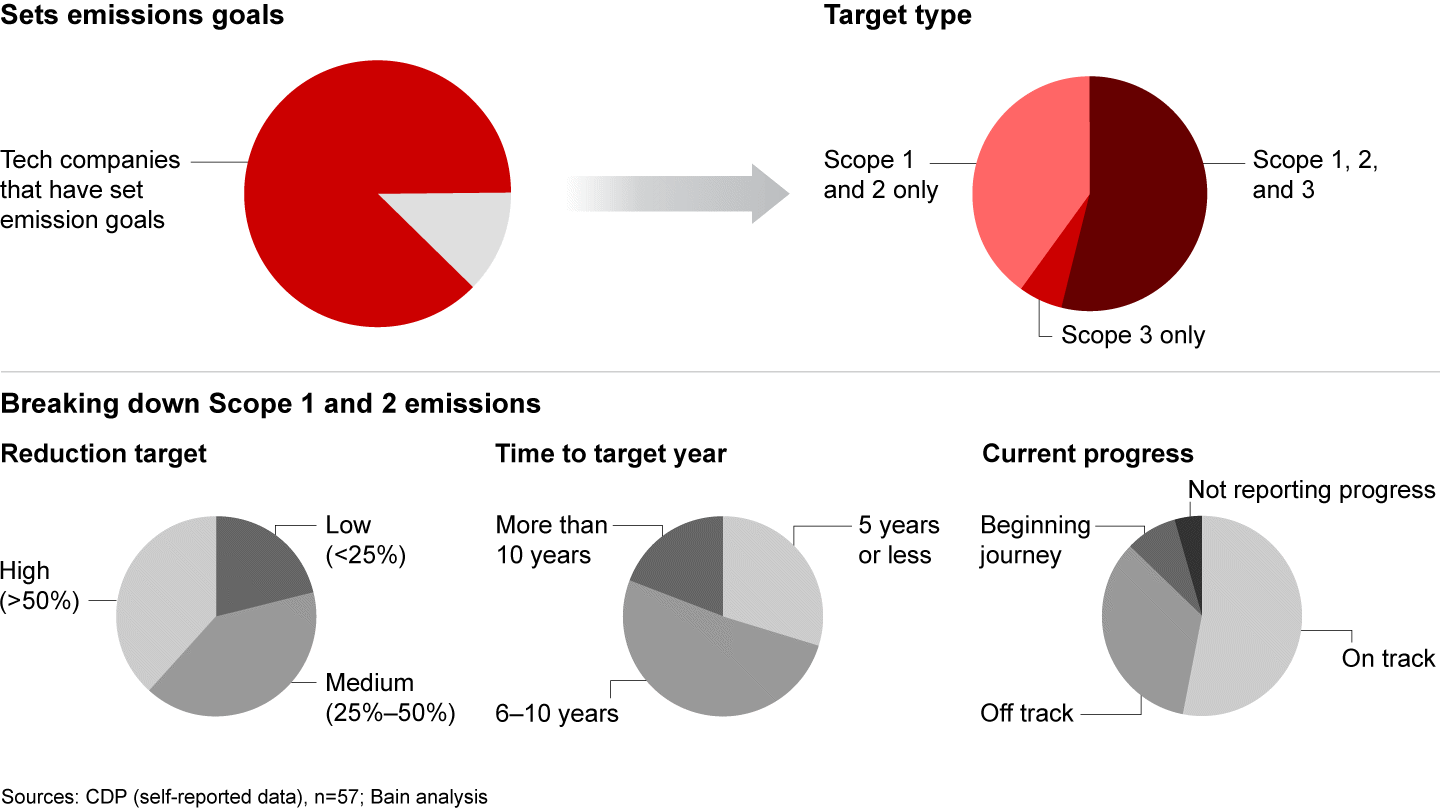 Sets emissions goals

Tech companies that have set emission goals

Target type

Scope 1 and 2 only

Scope 1, 2, and 3

Scope 3 only

Breaking down Scope 1 and 2 emissions

Reduction target

Low (<25%)

High (>50%)

Medium (25%–50%)

Time to target year

More than 10 years

5 years or less

6–10 years

Current progress

Not reporting progress

Beginning journey

On track

Off track

Sources: CDP (self-reported data), n=57; Bain analysis